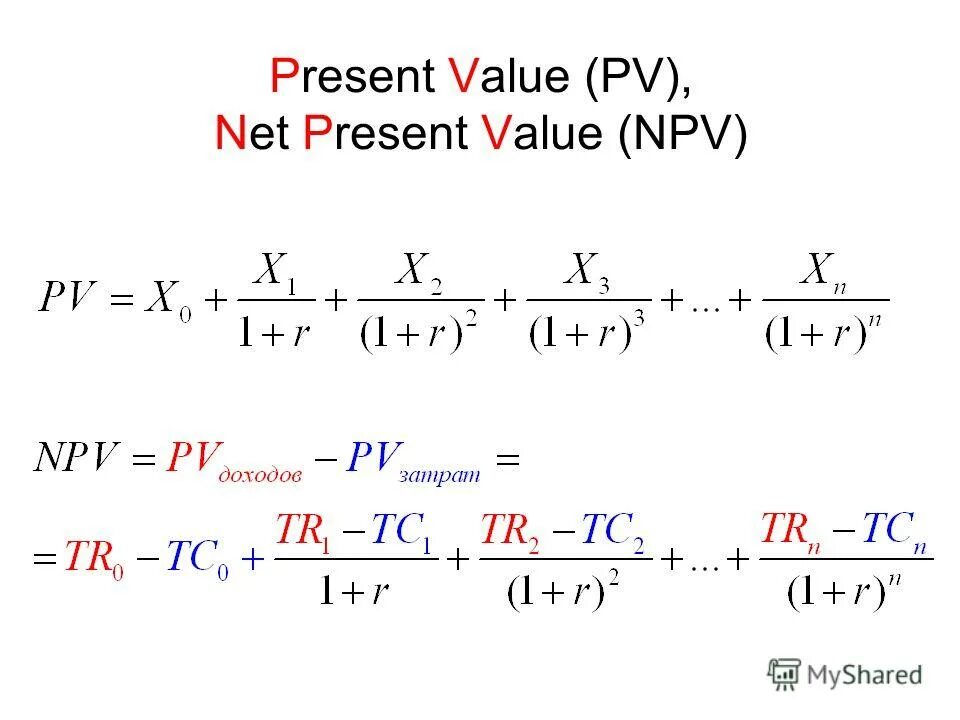 Present Value (PV),
Net Present Value (NPV)

$PV = X_0 + \frac{X_1}{1+r} + \frac{X_2}{(1+r)^2} + \frac{X_3}{(1+r)^3} + \ldots + \frac{X_n}{(1+r)^n}$

$NPV = PV_{доходов} - PV_{затрат} =$

$= TR_0 - TC_0 + \frac{TR_1 - TC_1}{1+r} + \frac{TR_2 - TC_2}{(1+r)^2} + \ldots + \frac{TR_n - TC_n}{(1+r)^n}$

MyShared